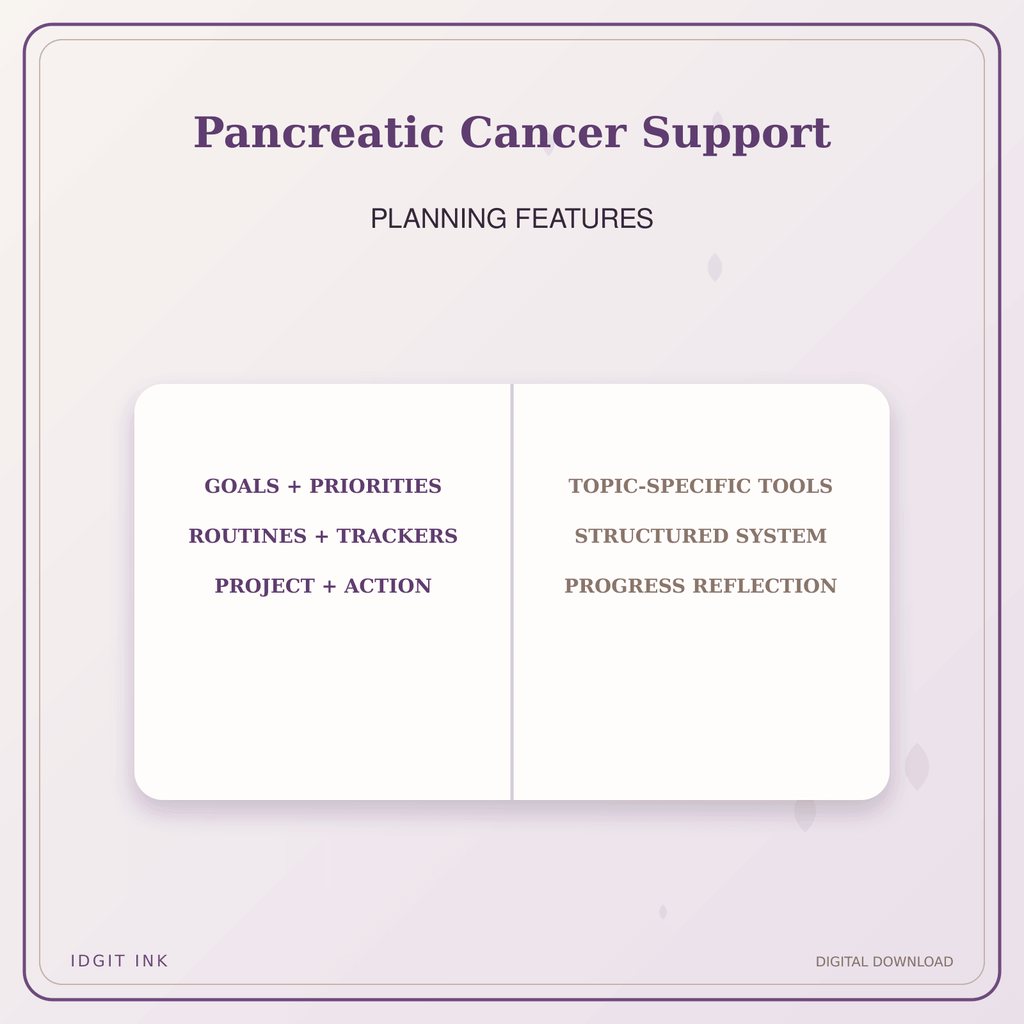 Pancreatic Cancer Support

PLANNING FEATURES

GOALS + PRIORITIES
ROUTINES + TRACKERS
PROJECT + ACTION

TOPIC-SPECIFIC TOOLS
STRUCTURED SYSTEM
PROGRESS REFLECTION

IDGIT INK

DIGITAL DOWNLOAD